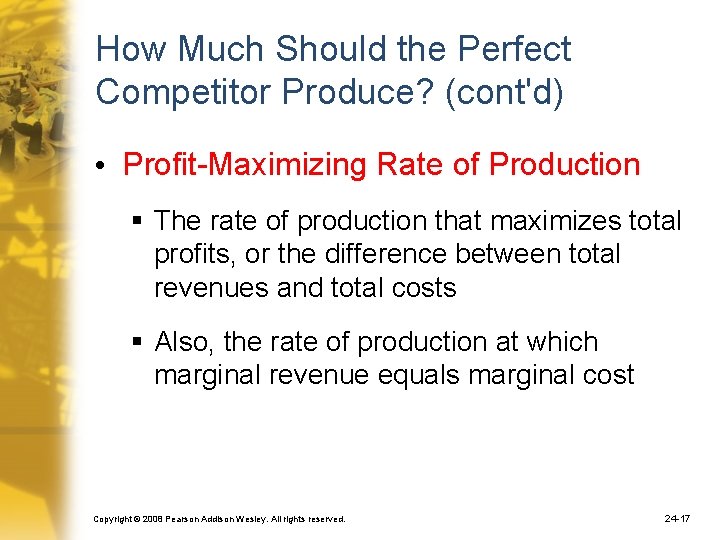 How Much Should the Perfect Competitor Produce? (cont'd)

• Profit-Maximizing Rate of Production

▪ The rate of production that maximizes total profits, or the difference between total revenues and total costs

▪ Also, the rate of production at which marginal revenue equals marginal cost

Copyright © 2008 Pearson Addison Wesley. All rights reserved.

24-17